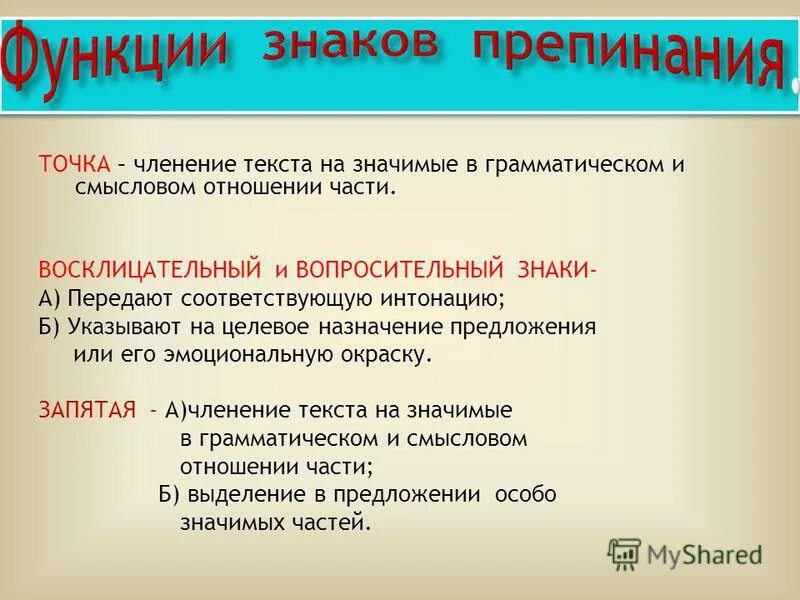 Функции знаков препинания.

ТОЧКА – членение текста на значимые в грамматическом и смысловом отношении части.

ВОСКЛИЦАТЕЛЬНЫЙ и ВОПРОСИТЕЛЬНЫЙ ЗНАКИ-
А) Передают соответствующую интонацию;
Б) Указывают на целевое назначение предложения или его эмоциональную окраску.

ЗАПЯТАЯ - А)членение текста на значимые в грамматическом и смысловом отношении части;
Б) выделение в предложении особо значимых частей.

MyShared